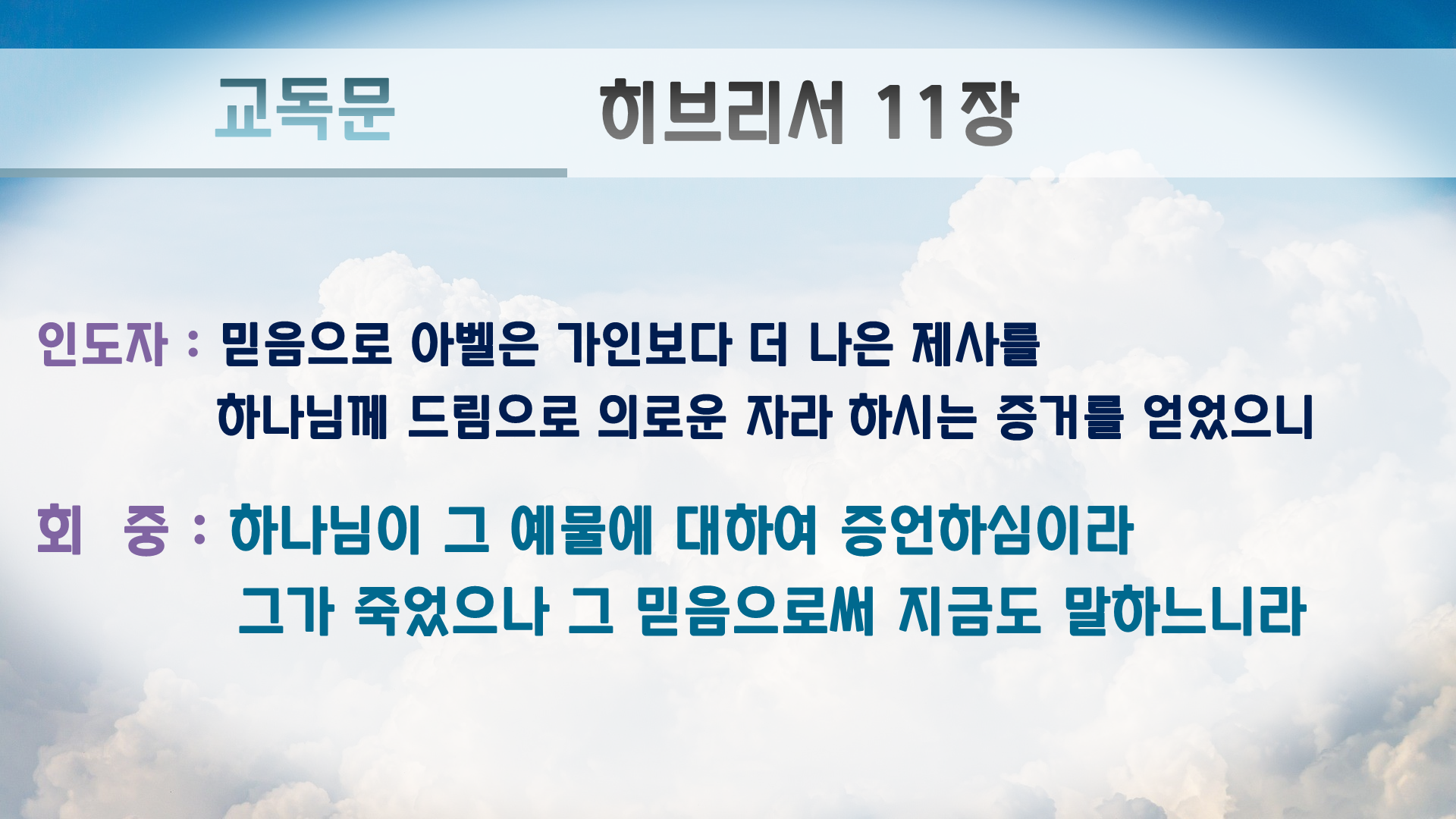 교독문

히브리서 11장

인도자 : 믿음으로 아벨은 가인보다 더 나은 제사를 하나님께 드림으로 의로운 자라 하시는 증거를 얻었으니

회 중 : 하나님이 그 예물에 대하여 증언하심이라 그가 죽었으나 그 믿음으로써 지금도 말하느니라